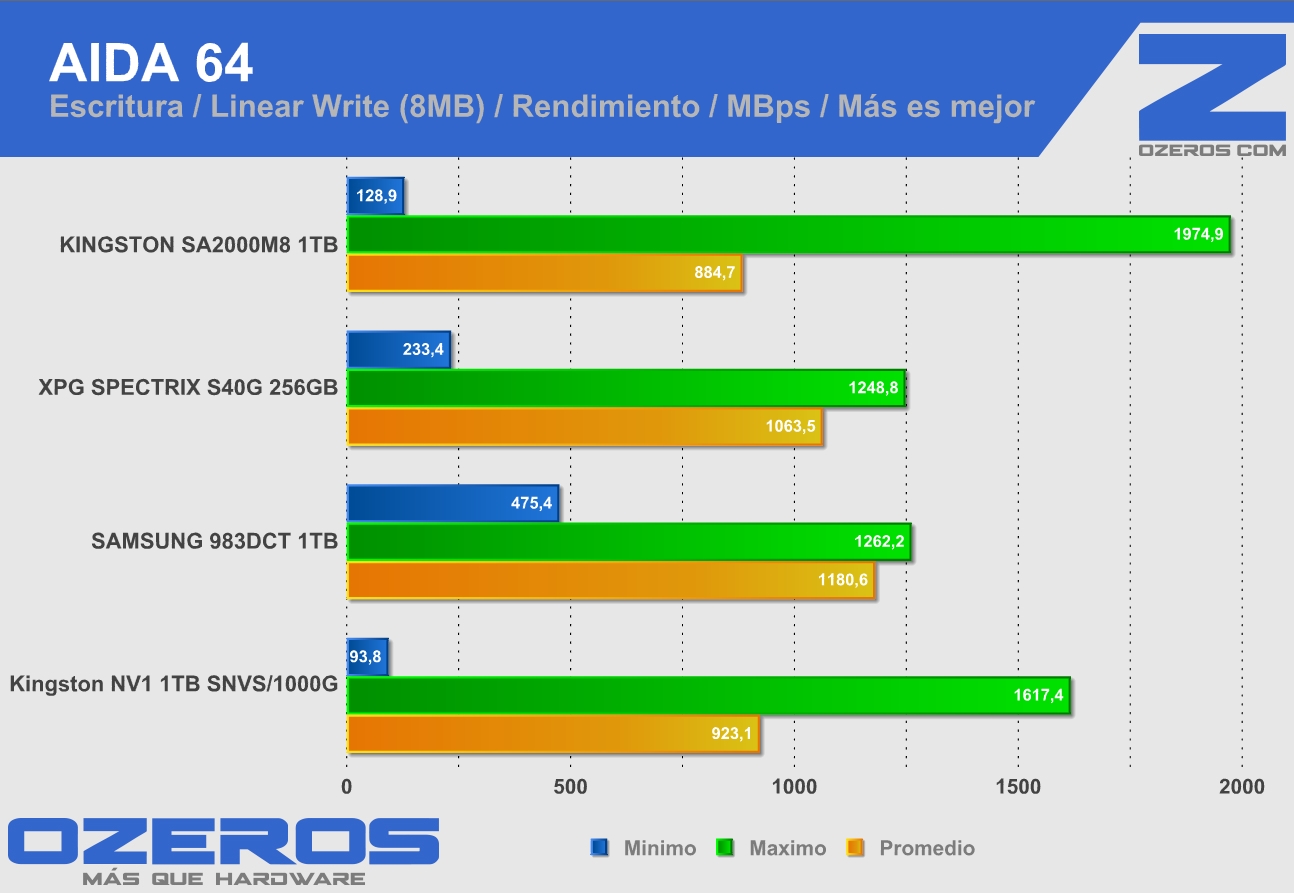 AIDA 64
Escritura / Linear Write (8MB) / Rendimiento / MBps / Más es mejor

Z
OZEROS COM

KINGSTON SA2000M8 1TB
128,9
1974,9
884,7

XPG SPECTRIX S40G 256GB
233,4
1248,8
1063,5

SAMSUNG 983DCT 1TB
475,4
1262,2
1180,6

Kingston NV1 1TB SNVS/1000G
93,8
1617,4
923,1

0
500
1000
1500
2000

OZEROS
MÁS QUE HARDWARE

Minimo
Maximo
Promedio